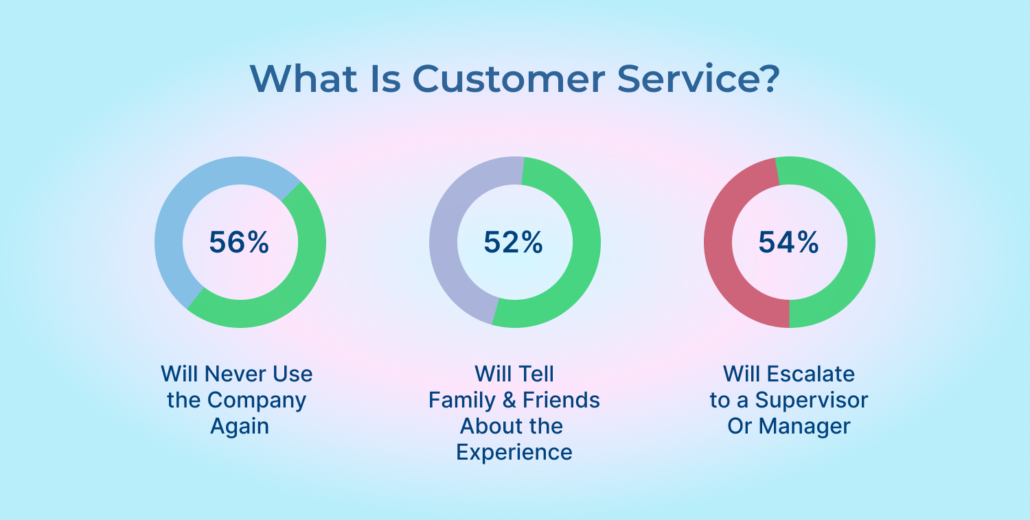 What Is Customer Service?

56%

Will Never Use the Company Again

52%

Will Tell Family & Friends About the Experience

54%

Will Escalate to a Supervisor Or Manager